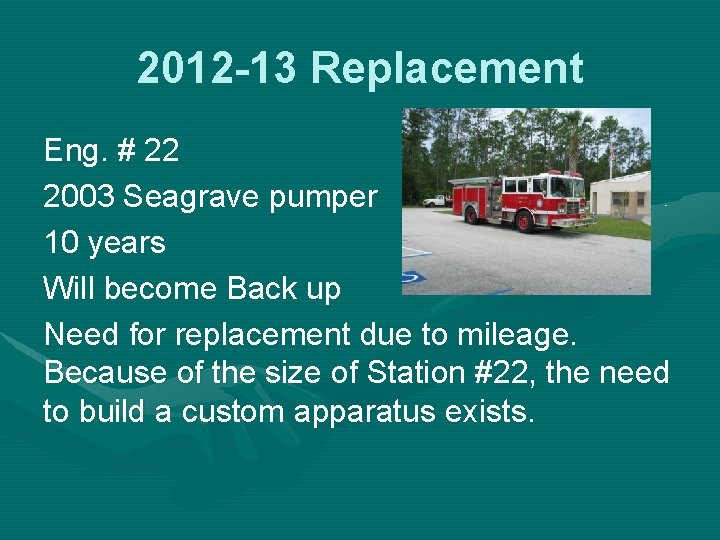 2012-13 Replacement

Eng. # 22

2003 Seagrave pumper

10 years

Will become Back up

Need for replacement due to mileage. Because of the size of Station #22, the need to build a custom apparatus exists.